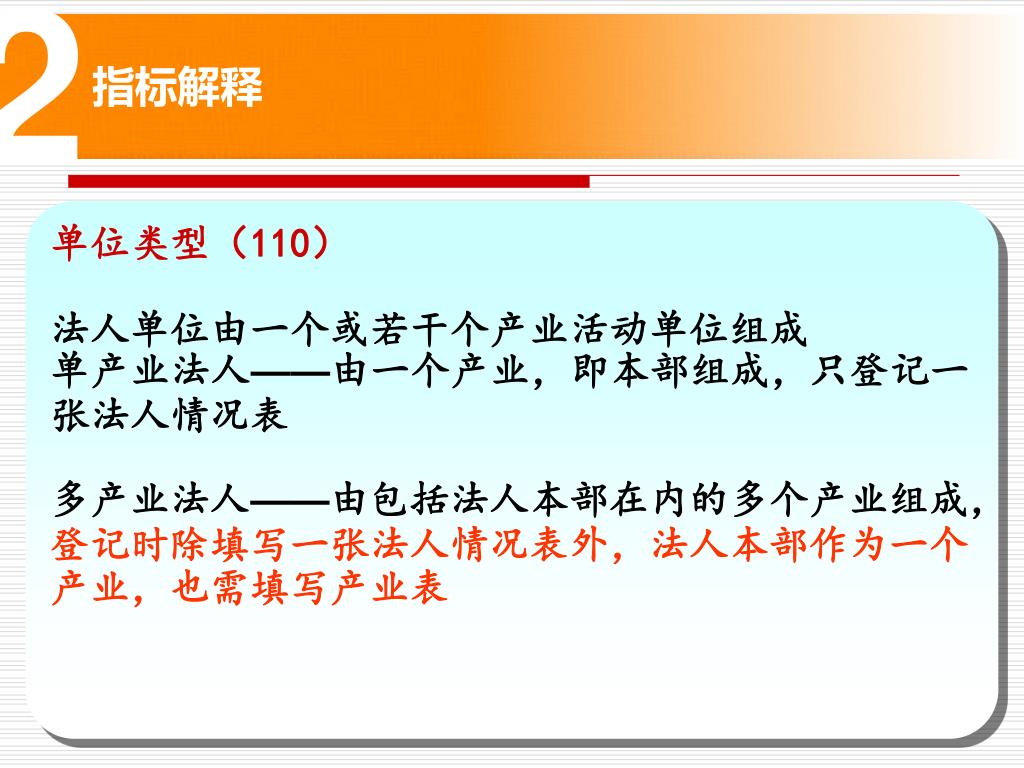 2 指标解释

单位类型（110）

法人单位由一个或若干个产业活动单位组成
单产业法人——由一个产业，即本部组成，只登记一张法人情况表

多产业法人——由包括法人本部在内的多个产业组成，登记时除填写一张法人情况表外，法人本部作为一个产业，也需填写产业表